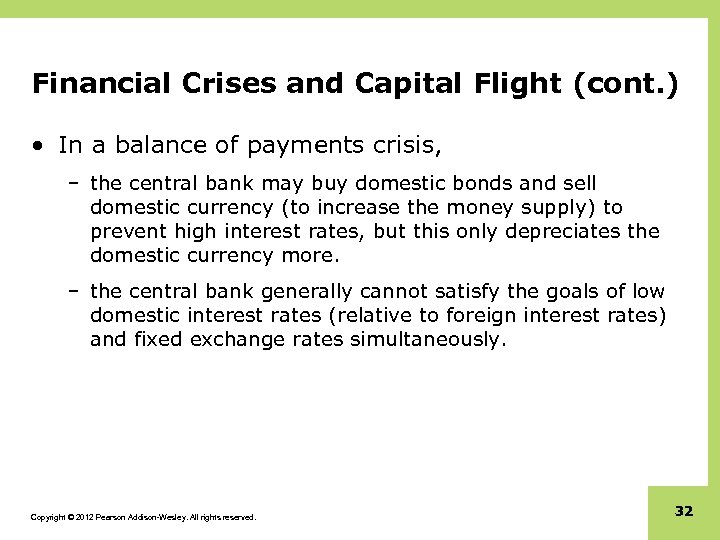 Financial Crises and Capital Flight (cont.)

• In a balance of payments crisis,

– the central bank may buy domestic bonds and sell domestic currency (to increase the money supply) to prevent high interest rates, but this only depreciates the domestic currency more.

– the central bank generally cannot satisfy the goals of low domestic interest rates (relative to foreign interest rates) and fixed exchange rates simultaneously.

Copyright © 2012 Pearson Addison-Wesley. All rights reserved.

32